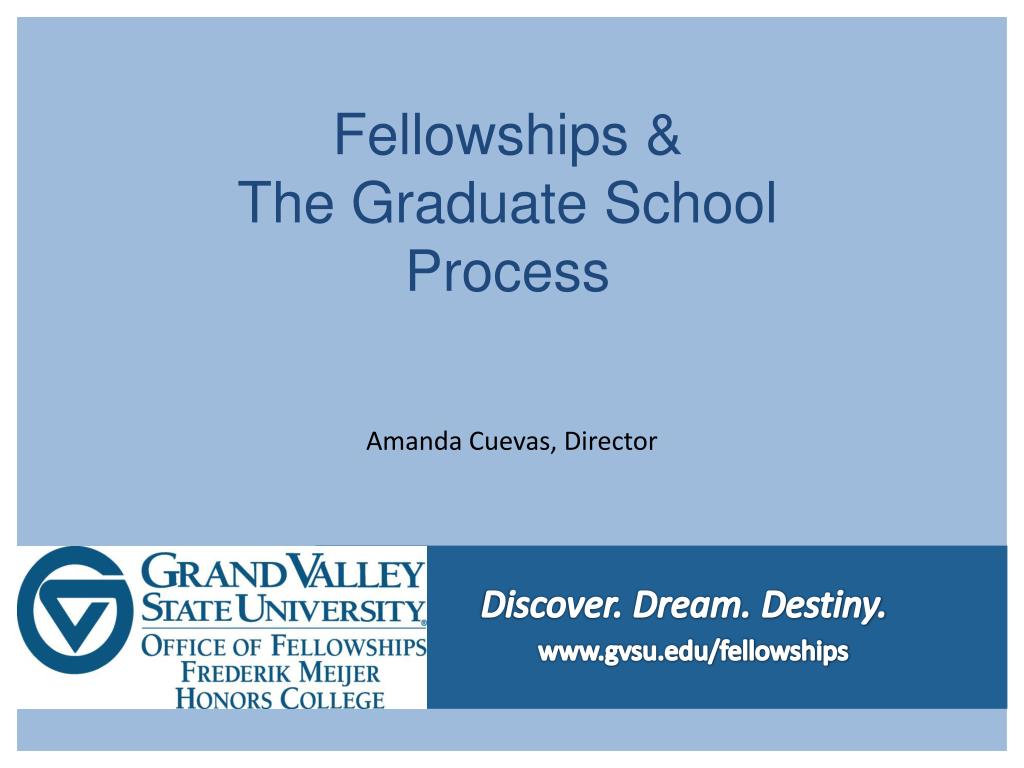 Fellowships &
The Graduate School Process

Amanda Cuevas, Director

GRAND VALLEY
STATE UNIVERSITY®
OFFICE OF FELLOWSHIPS
FREDERIK MEIJER
HONORS COLLEGE

Discover. Dream. Destiny.
www.gvsu.edu/fellowships